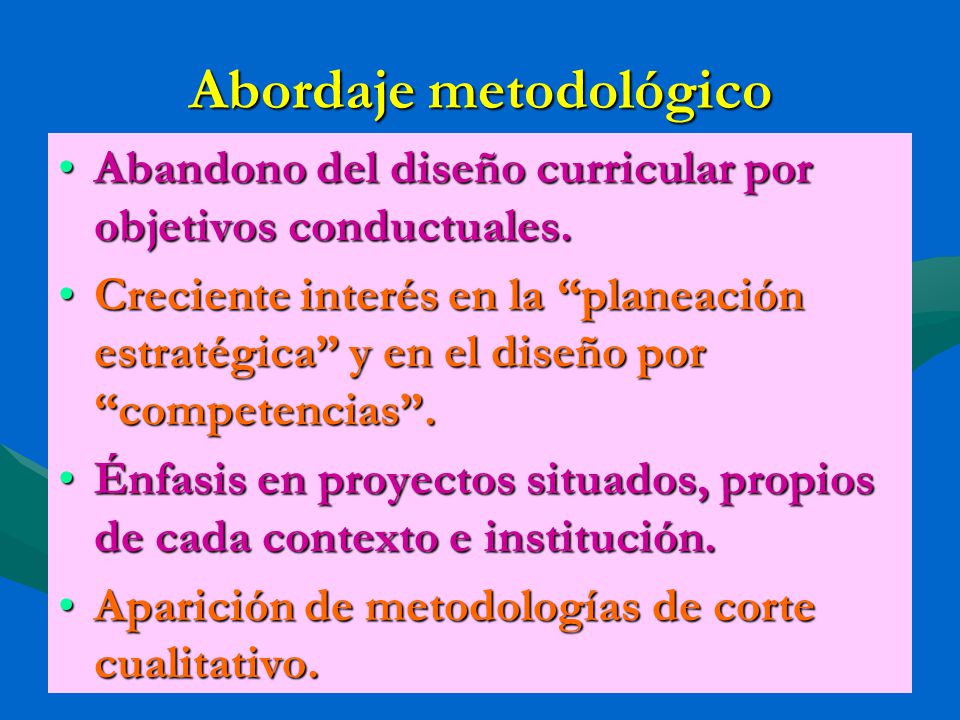 Abordaje metodológico

• Abandono del diseño curricular por objetivos conductuales.

• Creciente interés en la “planeación estratégica” y en el diseño por “competencias”.

• Énfasis en proyectos situados, propios de cada contexto e institución.

• Aparición de metodologías de corte cualitativo.